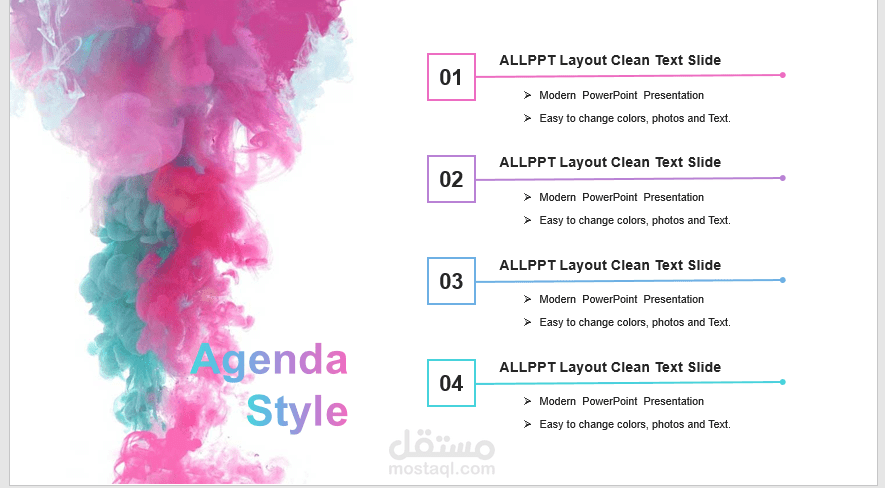 Agenda Style

01
ALLPPT Layout Clean Text Slide
➢ Modern PowerPoint Presentation
➢ Easy to change colors, photos and Text.

02
ALLPPT Layout Clean Text Slide
➢ Modern PowerPoint Presentation
➢ Easy to change colors, photos and Text.

03
ALLPPT Layout Clean Text Slide
➢ Modern PowerPoint Presentation
➢ Easy to change colors, photos and Text.

04
ALLPPT Layout Clean Text Slide
➢ Modern PowerPoint Presentation
➢ Easy to change colors, photos and Text.

مستقل
mostaql.com